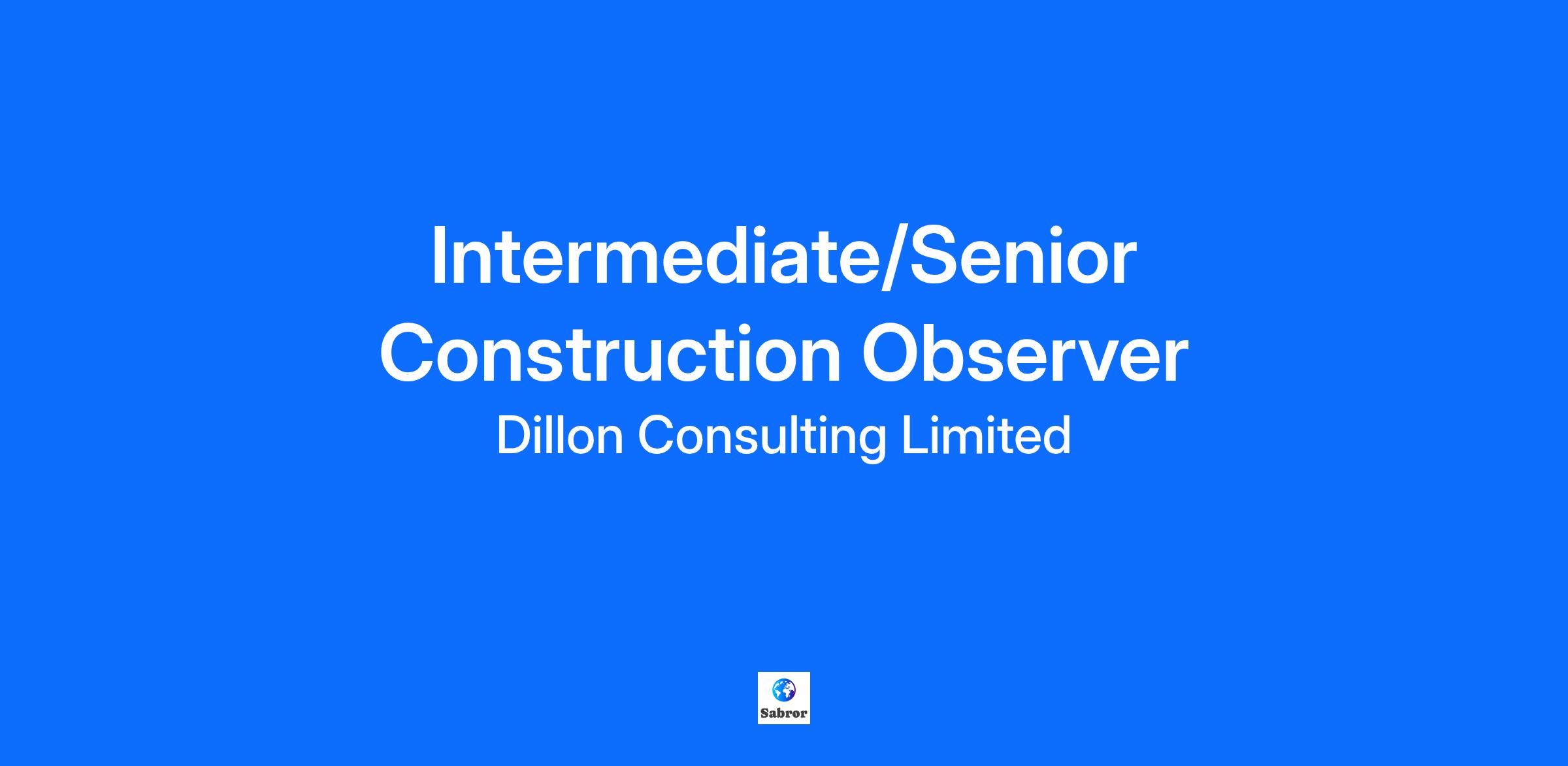 Intermediate/Senior Construction Observer
Dillon Consulting Limited

Sabror